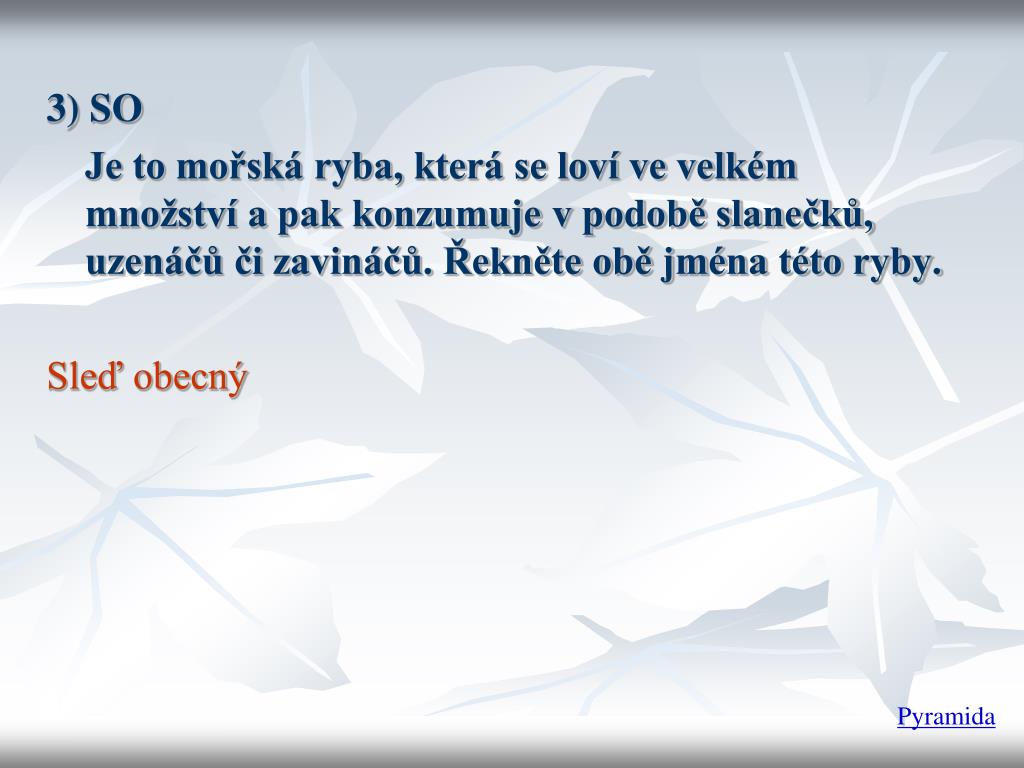 3) SO

Je to mořská ryba, která se loví ve velkém množství a pak konzumuje v podobě slanečků, uzenáčů či zavináčů. Řekněte obě jména této ryby.

Sleď obecný

Pyramida